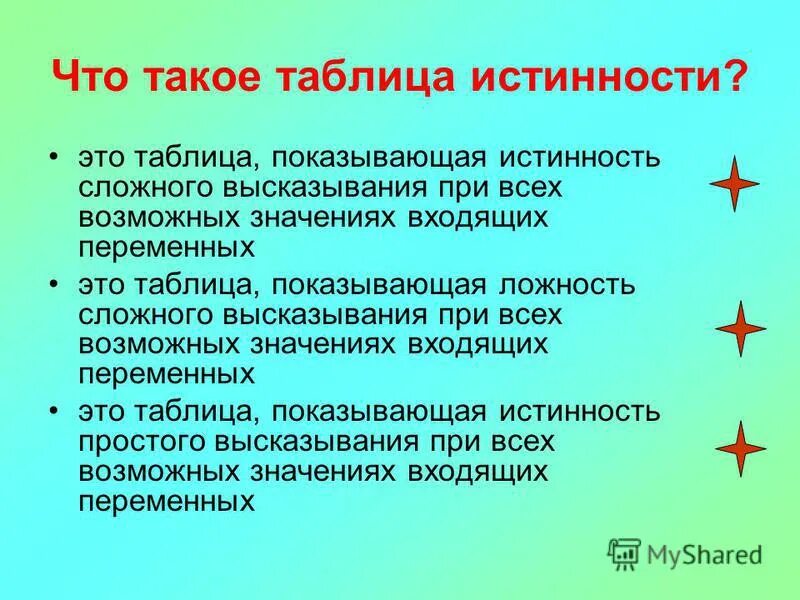 Что такое таблица истинности?

• это таблица, показывающая истинность сложного высказывания при всех возможных значениях входящих переменных

• это таблица, показывающая ложность сложного высказывания при всех возможных значениях входящих переменных

• это таблица, показывающая истинность простого высказывания при всех возможных значениях входящих переменных

MyShared